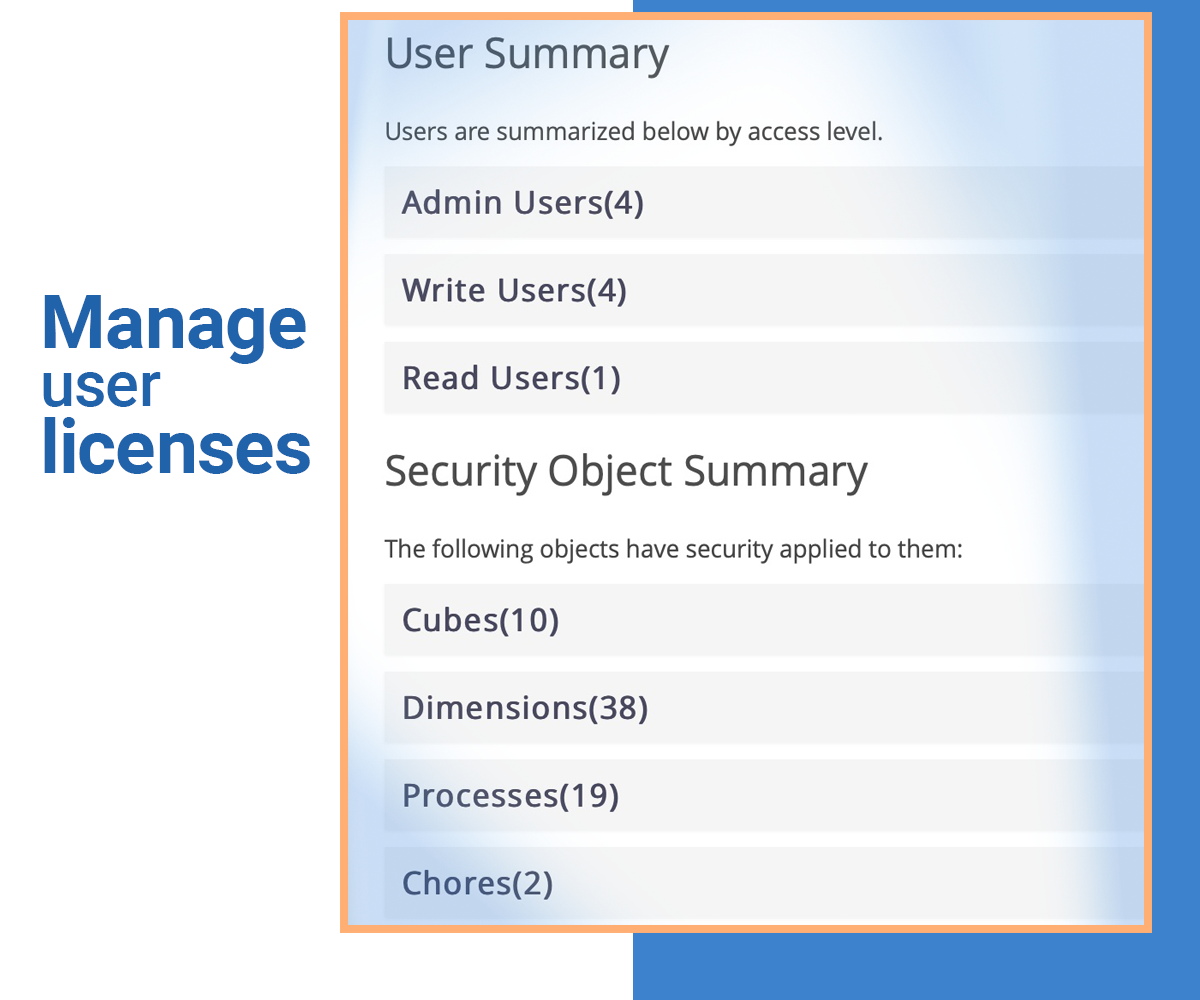 Manage user licenses

User Summary

Users are summarized below by access level.

Admin Users(4)

Write Users(4)

Read Users(1)

Security Object Summary

The following objects have security applied to them:

Cubes(10)

Dimensions(38)

Processes(19)

Chores(2)